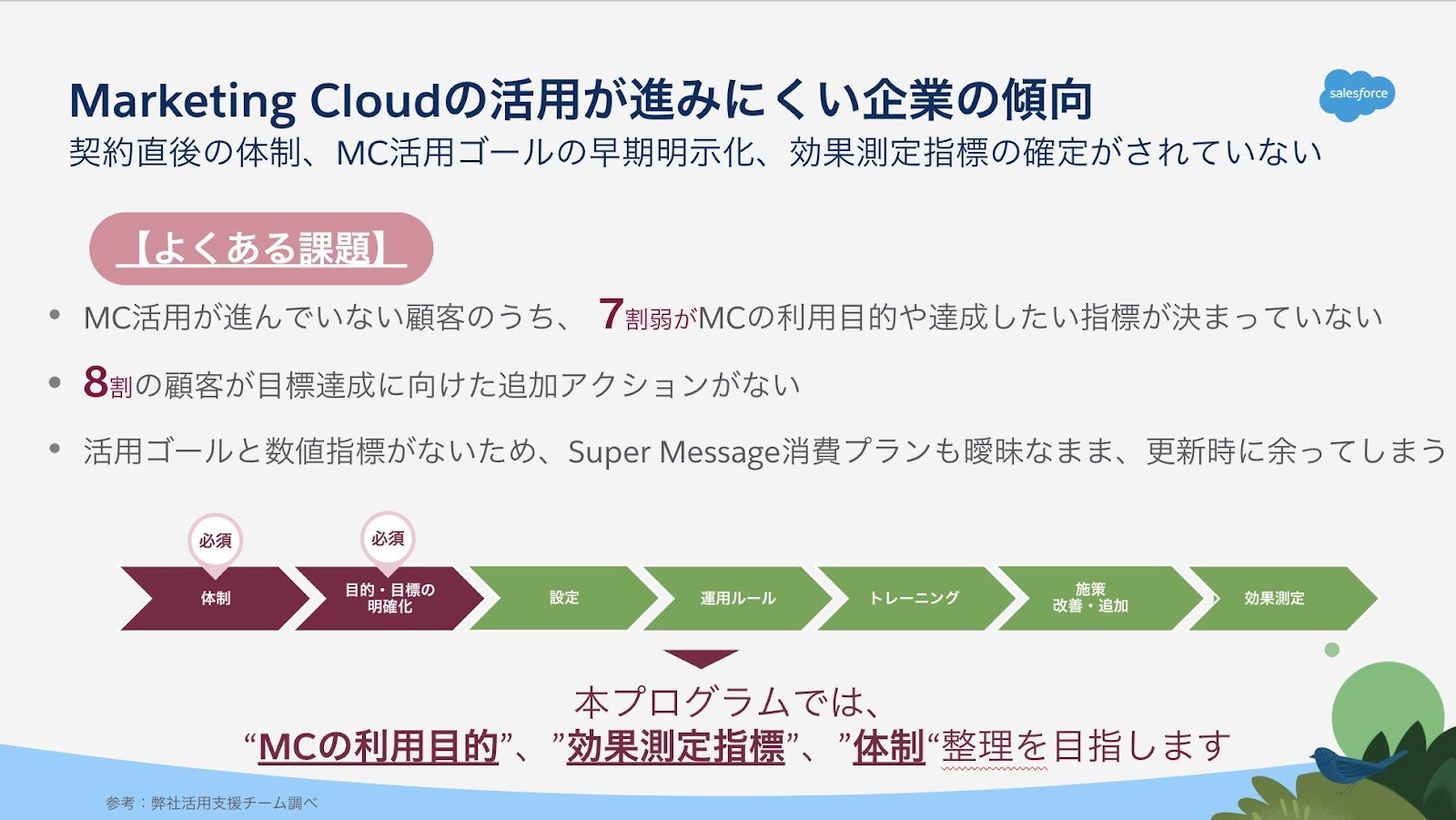 Marketing Cloudの活用が進みにくい企業の傾向

salesforce

契約直後の体制、MC活用ゴールの早期明示化、効果測定指標の確定がされていない

【よくある課題】

• MC活用が進んでいない顧客のうち、 7割弱がMCの利用目的や達成したい指標が決まっていない

• 8割の顧客が目標達成に向けた追加アクションがない

• 活用ゴールと数値指標がないため、Super Message消費プランも曖昧なまま、更新時に余ってしまう

必須

必須

体制

目的・目標の明確化

設定

運用ルール

トレーニング

施策改善・追加

効果測定

本プログラムでは、

“MCの利用目的”、”効果測定指標”、”体制“整理を目指します

参考：弊社活用支援チーム調べ